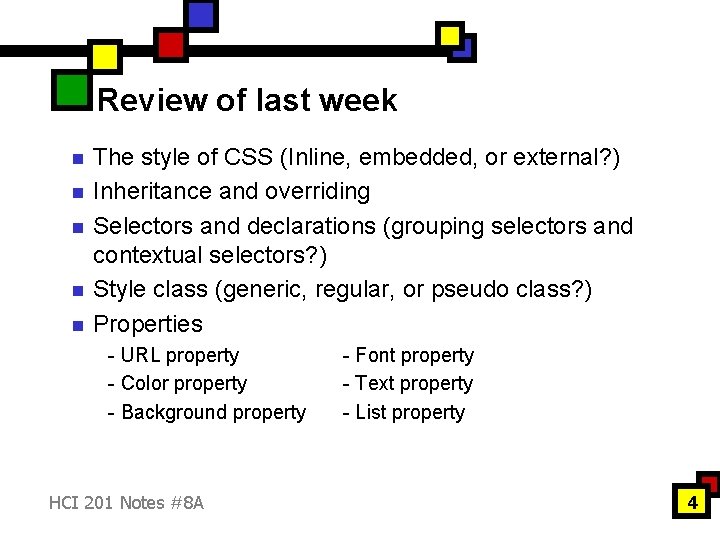 Review of last week

- The style of CSS (Inline, embedded, or external?)
- Inheritance and overriding
- Selectors and declarations (grouping selectors and contextual selectors?)
- Style class (generic, regular, or pseudo class?)
- Properties

- URL property
- Color property
- Background property

- Font property
- Text property
- List property

HCI 201 Notes #8A

4